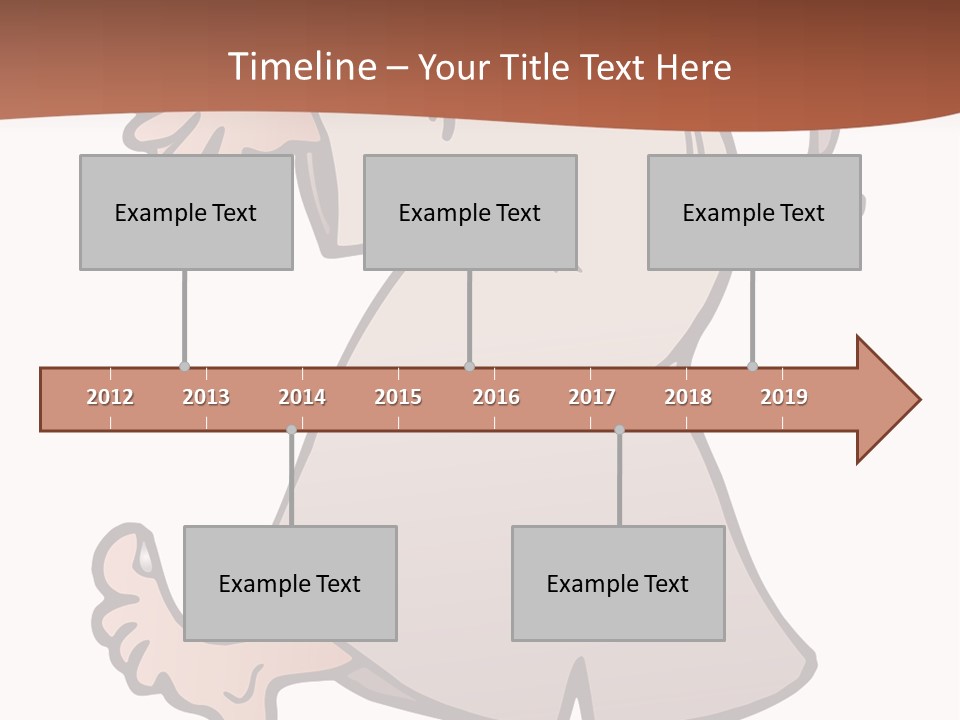 Timeline – Your Title Text Here

Example Text

Example Text

Example Text

2012 2013 2014 2015 2016 2017 2018 2019

Example Text

Example Text